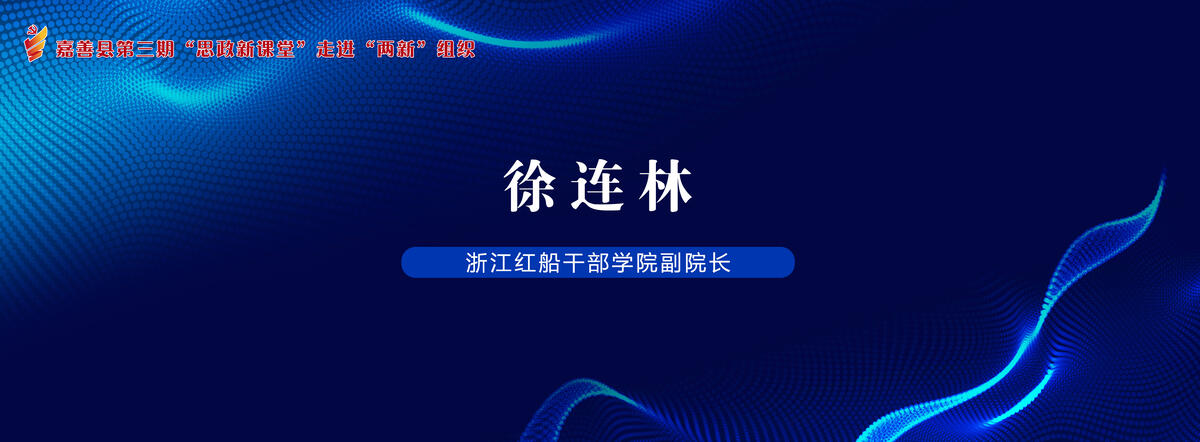 嘉善县第三期“思政新课堂”走进“两新”组织

徐连林

浙江红船干部学院副院长